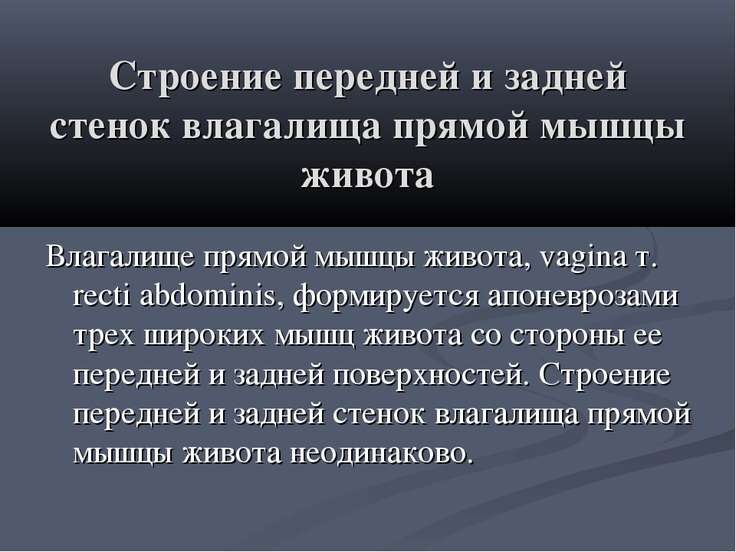 Строение передней и задней стенок влагалища прямой мышцы живота

Влагалище прямой мышцы живота, vagina т. recti abdominis, формируется апоневрозами трех широких мышц живота со стороны ее передней и задней поверхностей. Строение передней и задней стенок влагалища прямой мышцы живота неодинаково.